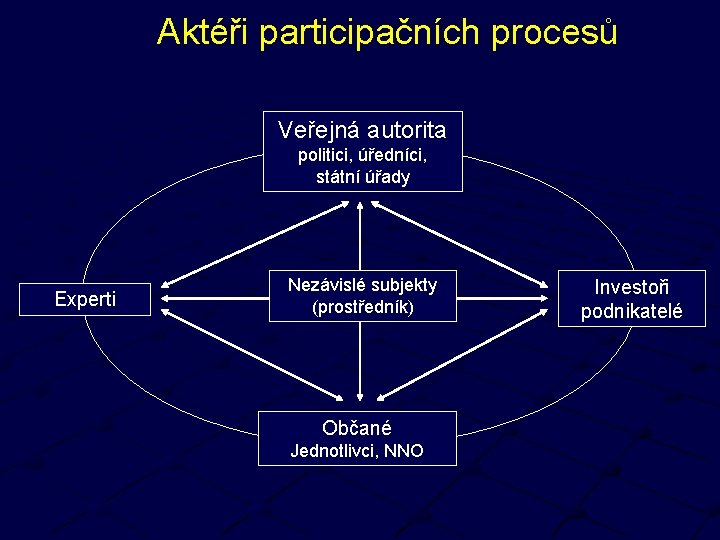 Aktéři participačních procesů

Veřejná autorita
politici, úředníci, státní úřady

Experti

Nezávislé subjekty
(prostředník)

Investoři
podnikatelé

Občané
Jednotlivci, NNO